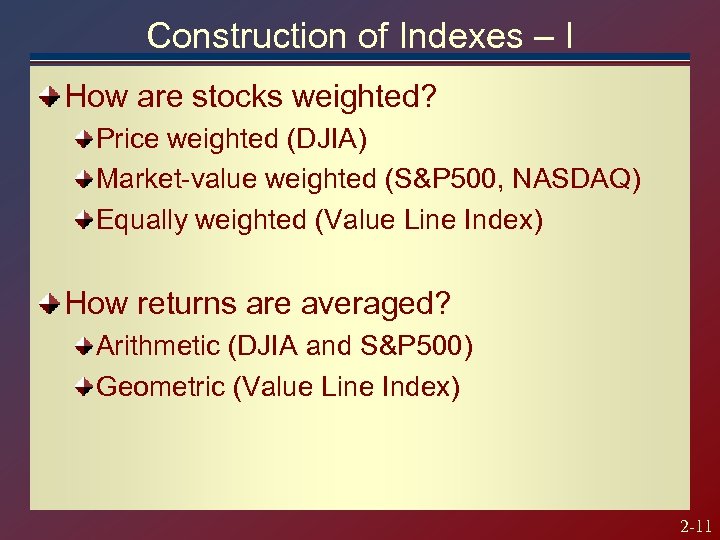 Construction of Indexes – I

How are stocks weighted?

Price weighted (DJIA)

Market-value weighted (S&P500, NASDAQ)

Equally weighted (Value Line Index)

How returns are averaged?

Arithmetic (DJIA and S&P500)

Geometric (Value Line Index)

2-11